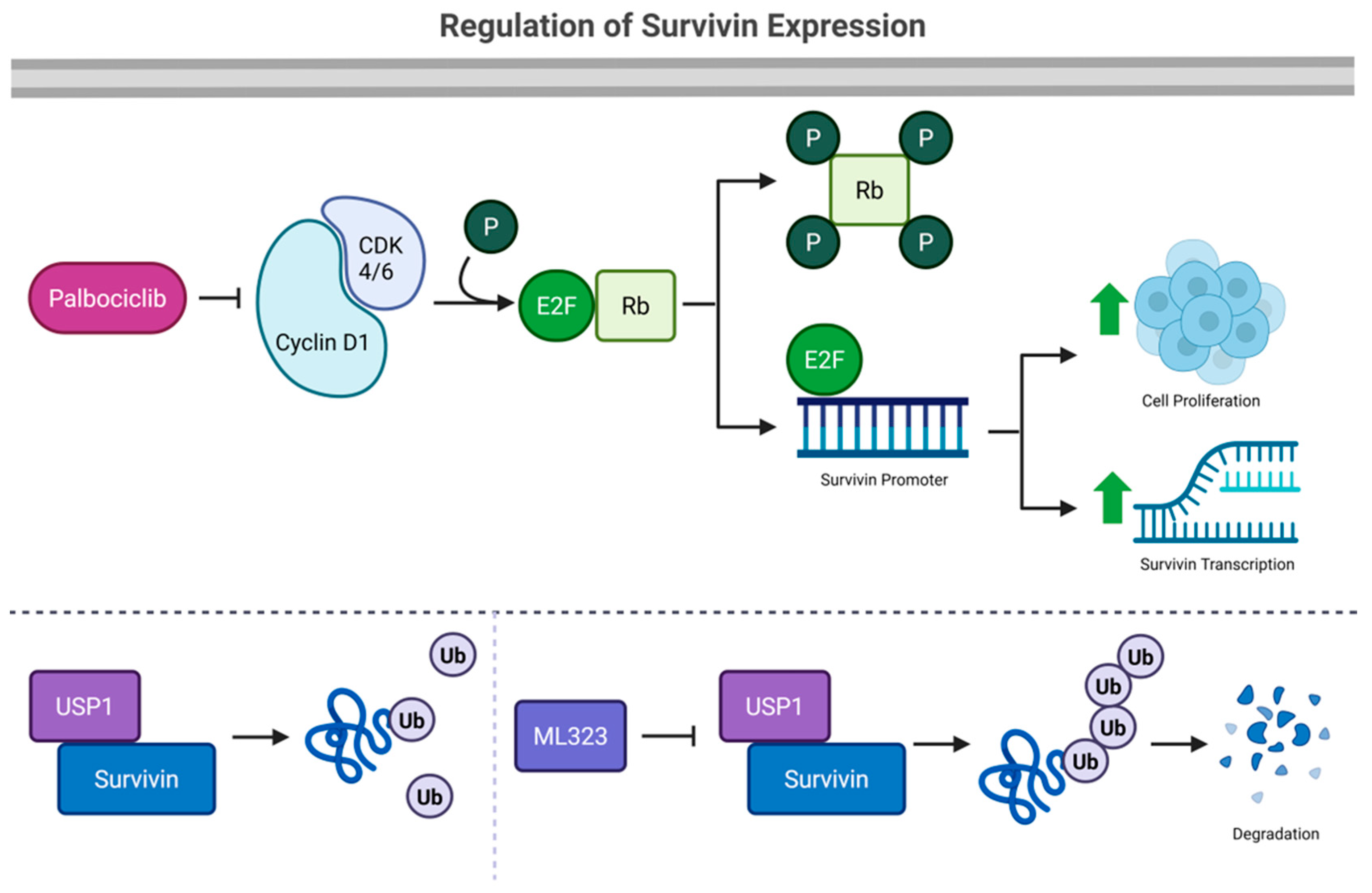 Regulation of Survivin Expression

Palbociclib

CDK 4/6

Cyclin D1

P

E2F

Rb

P

P

Rb

P

P

E2F

Survivin Promoter

Cell Proliferation

Survivin Transcription

USP1

Survivin

Ub

Ub

Ub

ML323

USP1

Survivin

Ub

Ub

Ub

Ub

Degradation